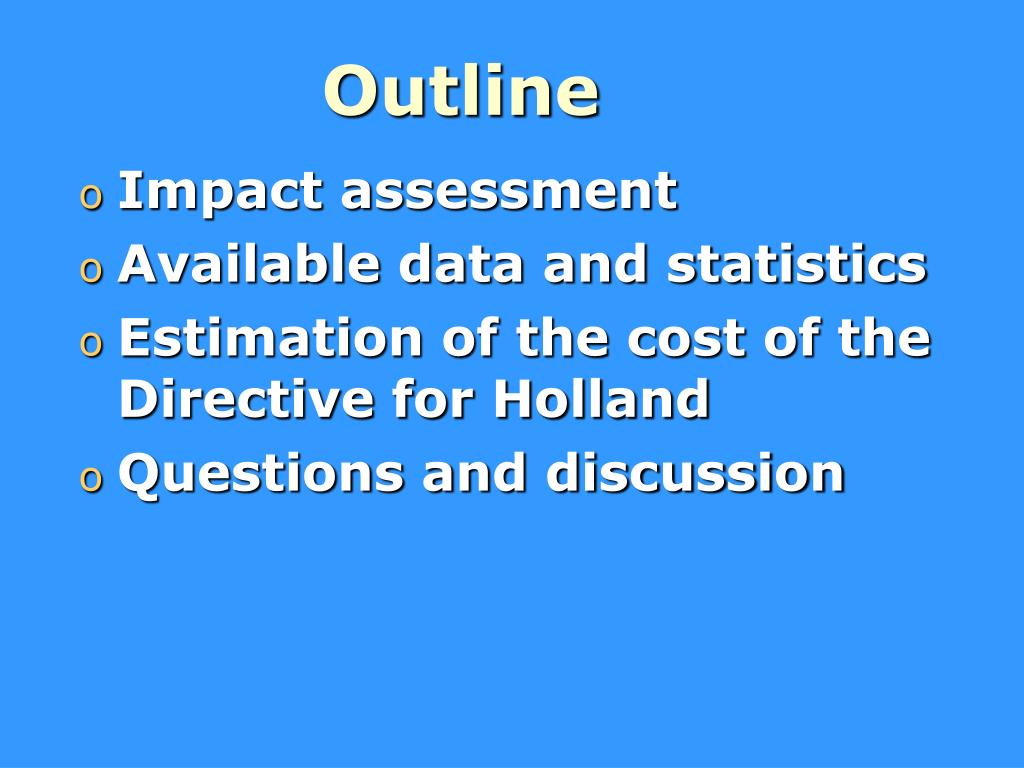 Outline

o Impact assessment
o Available data and statistics
o Estimation of the cost of the Directive for Holland
o Questions and discussion